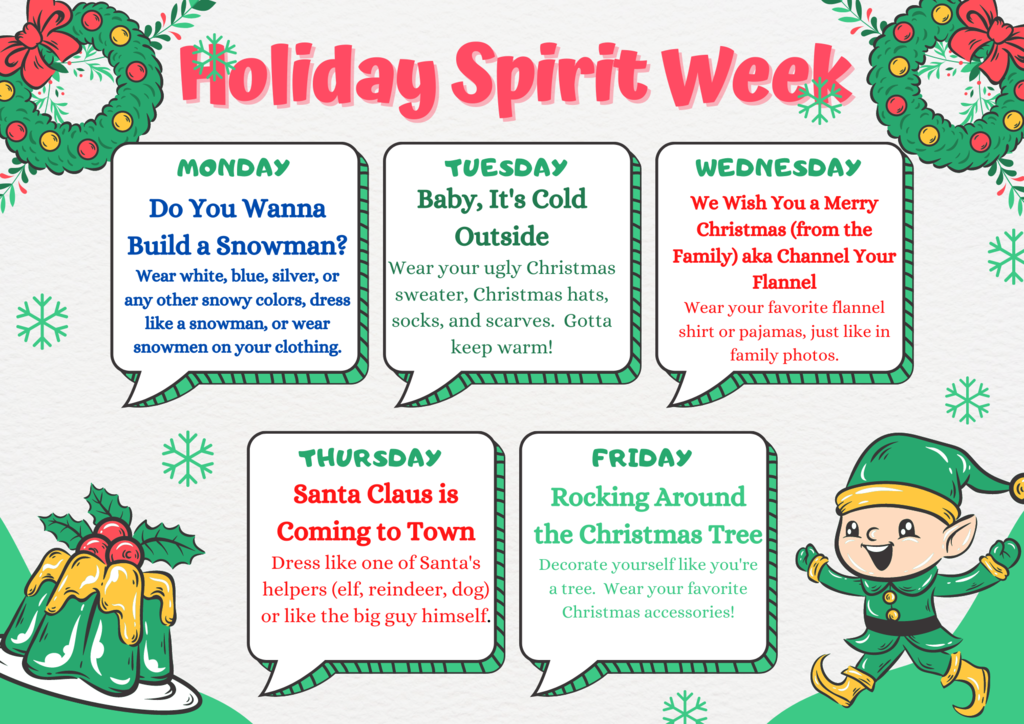 Holiday Spirit Week

MONDAY

Do You Wanna Build a Snowman?

Wear white, blue, silver, or any other snowy colors, dress like a snowman, or wear snowmen on your clothing.

TUESDAY

Baby, It's Cold Outside

Wear your ugly Christmas sweater, Christmas hats, socks, and scarves. Gotta keep warm!

WEDNESDAY

We Wish You a Merry Christmas (from the Family) aka Channel Your Flannel

Wear your favorite flannel shirt or pajamas, just like in family photos.

THURSDAY

Santa Claus is Coming to Town

Dress like one of Santa's helpers (elf, reindeer, dog) or like the big guy himself.

FRIDAY

Rocking Around the Christmas Tree

Decorate yourself like you're a tree. Wear your favorite Christmas accessories!